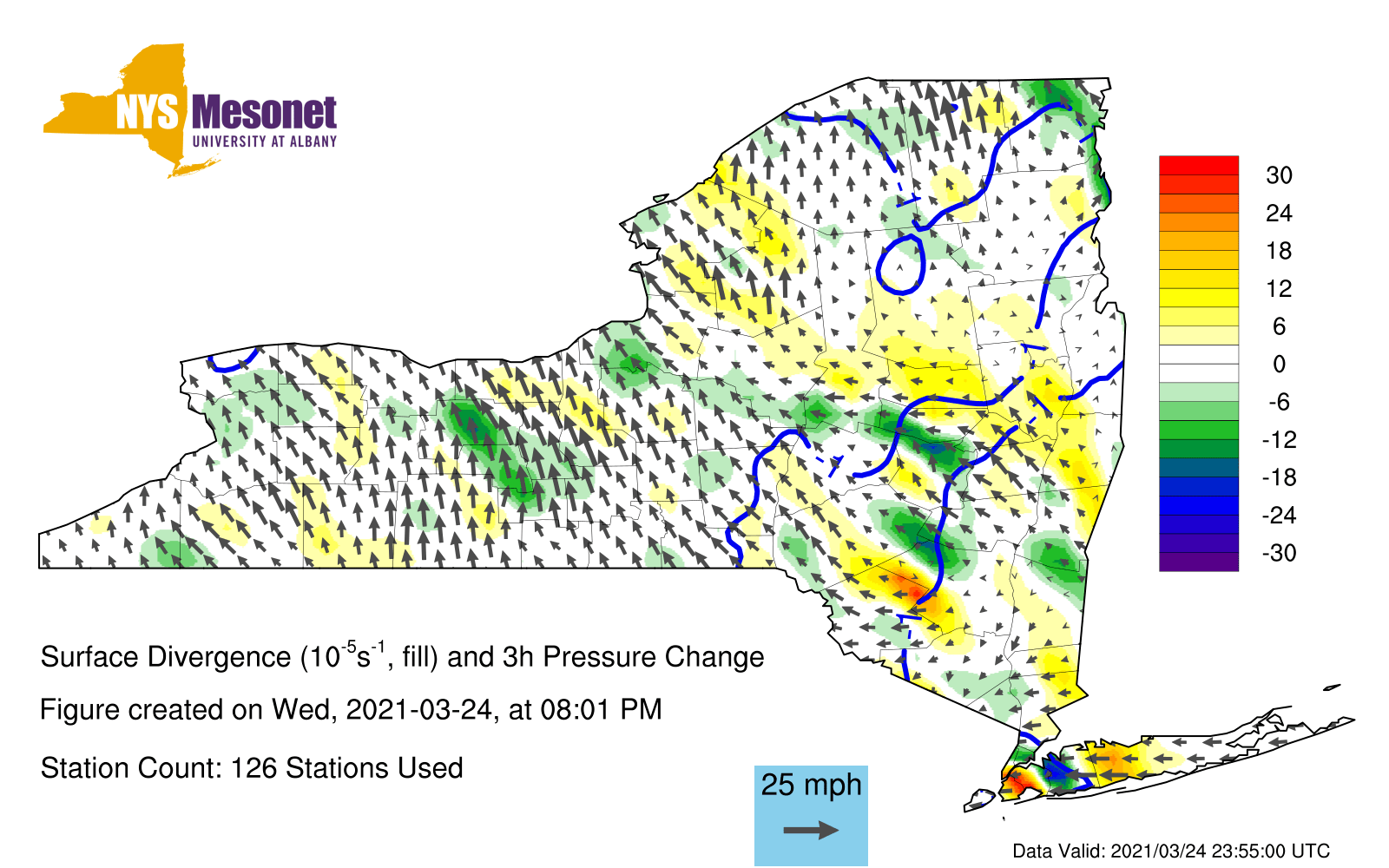 NYS Mesonet
UNIVERSITY AT ALBANY

30
24
18
12
6
0
-6
-12
-18
-24
-30

Surface Divergence ($10^{-5}s^{-1}$, fill) and 3h Pressure Change

Figure created on Wed, 2021-03-24, at 08:01 PM

Station Count: 126 Stations Used

25 mph

Data Valid: 2021/03/24 23:55:00 UTC